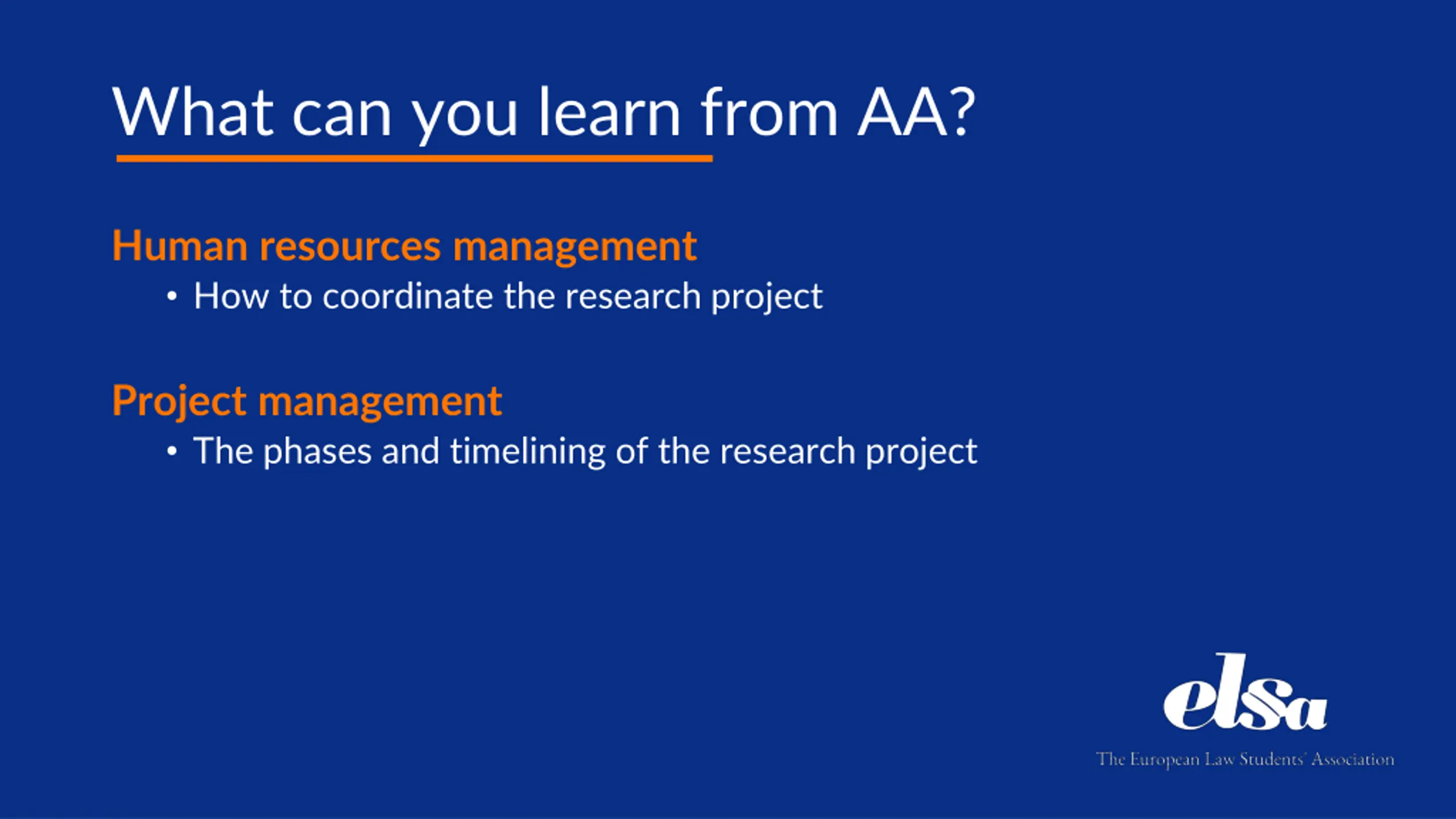 What can you learn from AA?

Human resources management

• How to coordinate the research project

Project management

• The phases and timelining of the research project

elsa

The European Law Students' Association